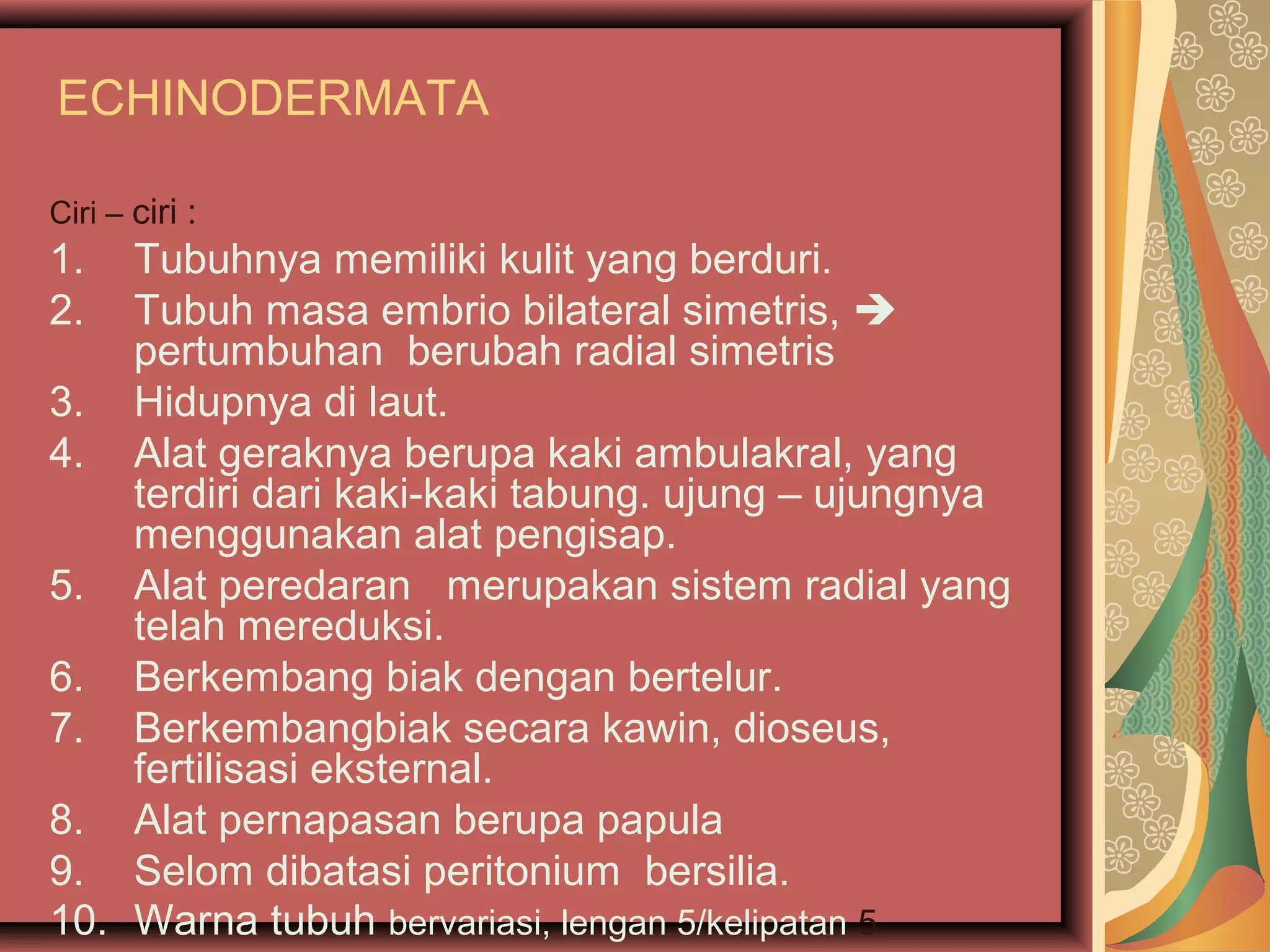 ECHINODERMATA

Ciri – ciri :

1. Tubuhnya memiliki kulit yang berduri.
2. Tubuh masa embrio bilateral simetris, → pertumbuhan berubah radial simetris
3. Hidupnya di laut.
4. Alat geraknya berupa kaki ambulakral, yang terdiri dari kaki-kaki tabung. ujung – ujungnya menggunakan alat pengisap.
5. Alat peredaran merupakan sistem radial yang telah mereduksi.
6. Berkembang biak dengan bertelur.
7. Berkembangbiak secara kawin, dioseus, fertilisasi eksternal.
8. Alat pernapasan berupa papula
9. Selom dibatasi peritonium bersilia.
10. Warna tubuh bervariasi, lengan 5/kelipatan 5